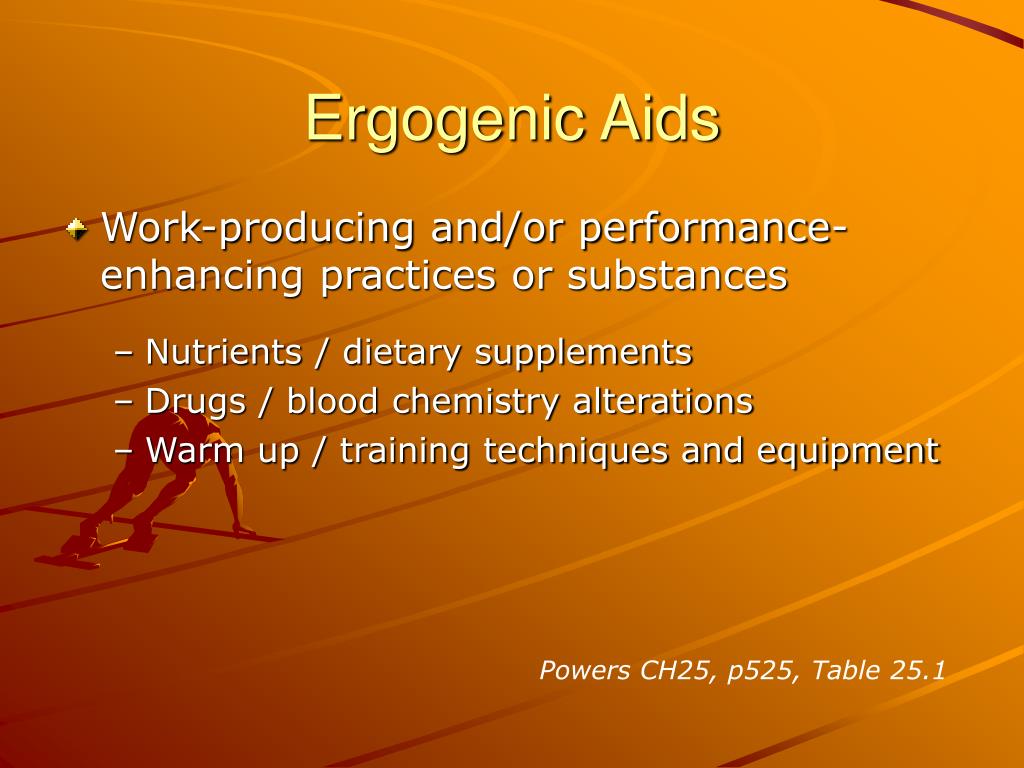 Ergogenic Aids

Work-producing and/or performance-enhancing practices or substances

– Nutrients / dietary supplements
– Drugs / blood chemistry alterations
– Warm up / training techniques and equipment

Powers CH25, p525, Table 25.1